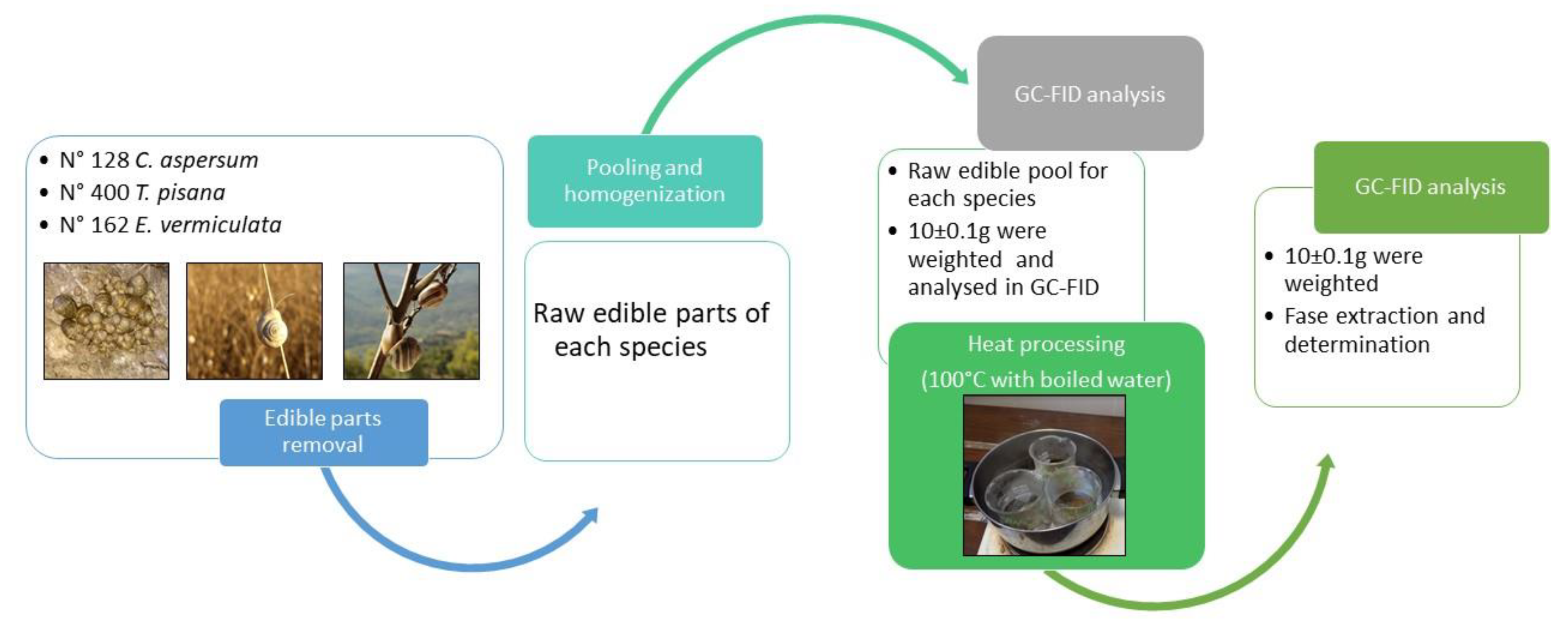 • N° 128 C. aspersum
• N° 400 T. pisana
• N° 162 E. vermiculata

Edible parts removal

Pooling and homogenization

Raw edible parts of each species

GC-FID analysis

• Raw edible pool for each species
• 10±0.1g were weighted and analysed in GC-FID

Heat processing
(100°C with boiled water)

GC-FID analysis

• 10±0.1g were weighted
• Fase extraction and determination